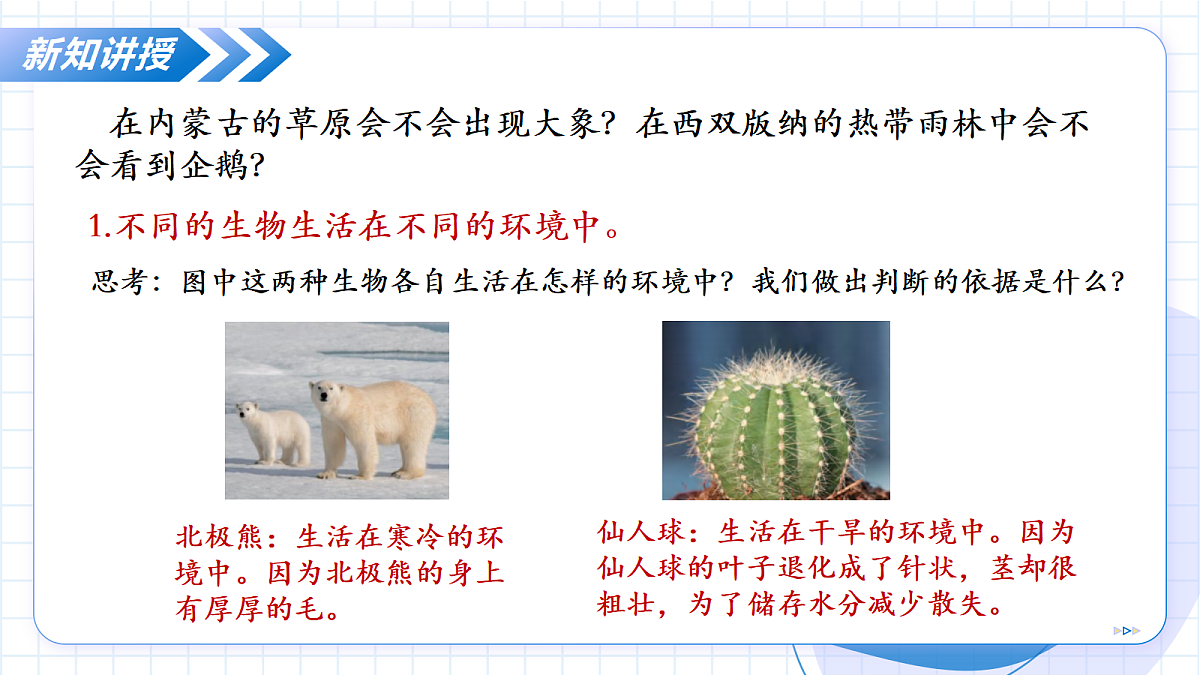 新知讲授

在内蒙古的草原会不会出现大象？在西双版纳的热带雨林中会不会看到企鹅？

1.不同的生物生活在不同的环境中。

思考：图中这两种生物各自生活在怎样的环境中？我们做出判断的依据是什么？

北极熊：生活在寒冷的环境中。因为北极熊的身上有厚厚的毛。

仙人球：生活在干旱的环境中。因为仙人球的叶子退化成了针状，茎却很粗壮，为了储存水分减少散失。